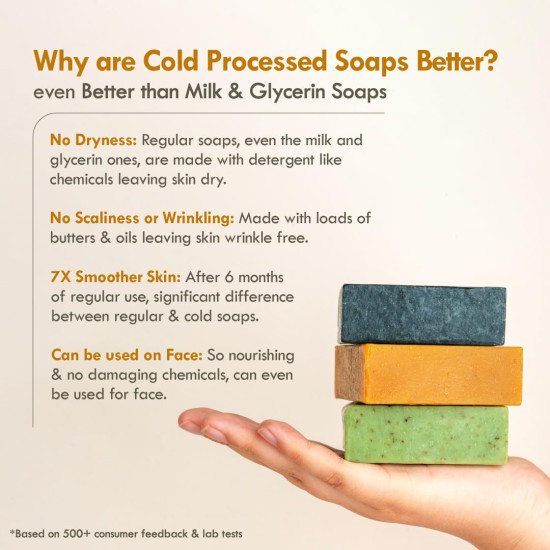 Why are Cold Processed Soaps Better?
even Better than Milk & Glycerin Soaps

No Dryness: Regular soaps, even the milk and glycerin ones, are made with detergent like chemicals leaving skin dry.

No Scaliness or Wrinkling: Made with loads of butters & oils leaving skin wrinkle free.

7X Smoother Skin: After 6 months of regular use, significant difference between regular & cold soaps.

Can be used on Face: So nourishing & no damaging chemicals, can even be used for face.

*Based on 500+ consumer feedback & lab tests